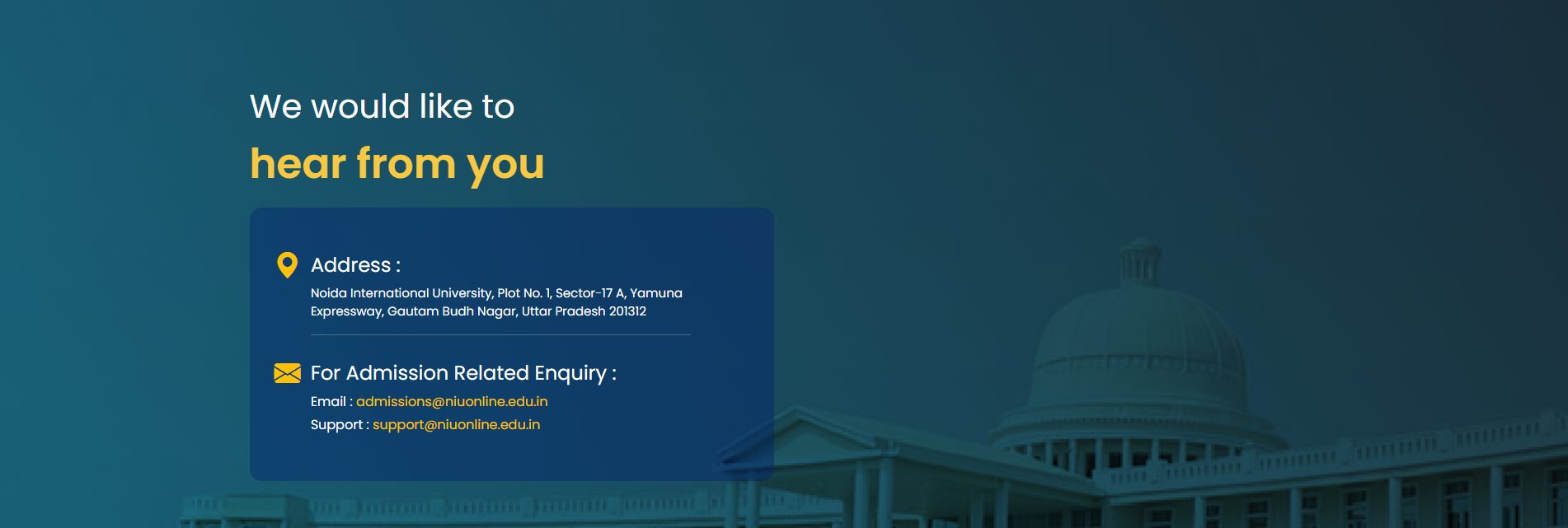 We would like to

hear from you

Address :

Noida International University, Plot No. 1, Sector-17 A, Yamuna Expressway, Gautam Budh Nagar, Uttar Pradesh 201312

For Admission Related Enquiry :

Email : admissions@niuonline.edu.in

Support : support@niuonline.edu.in